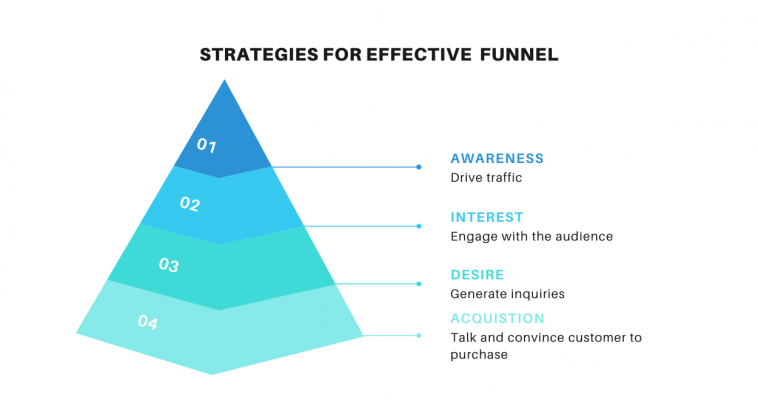 STRATEGIES FOR EFFECTIVE FUNNEL

01

02

03

04

AWARENESS
Drive traffic

INTEREST
Engage with the audience

DESIRE
Generate inquiries

ACQUISTION
Talk and convince customer to purchase